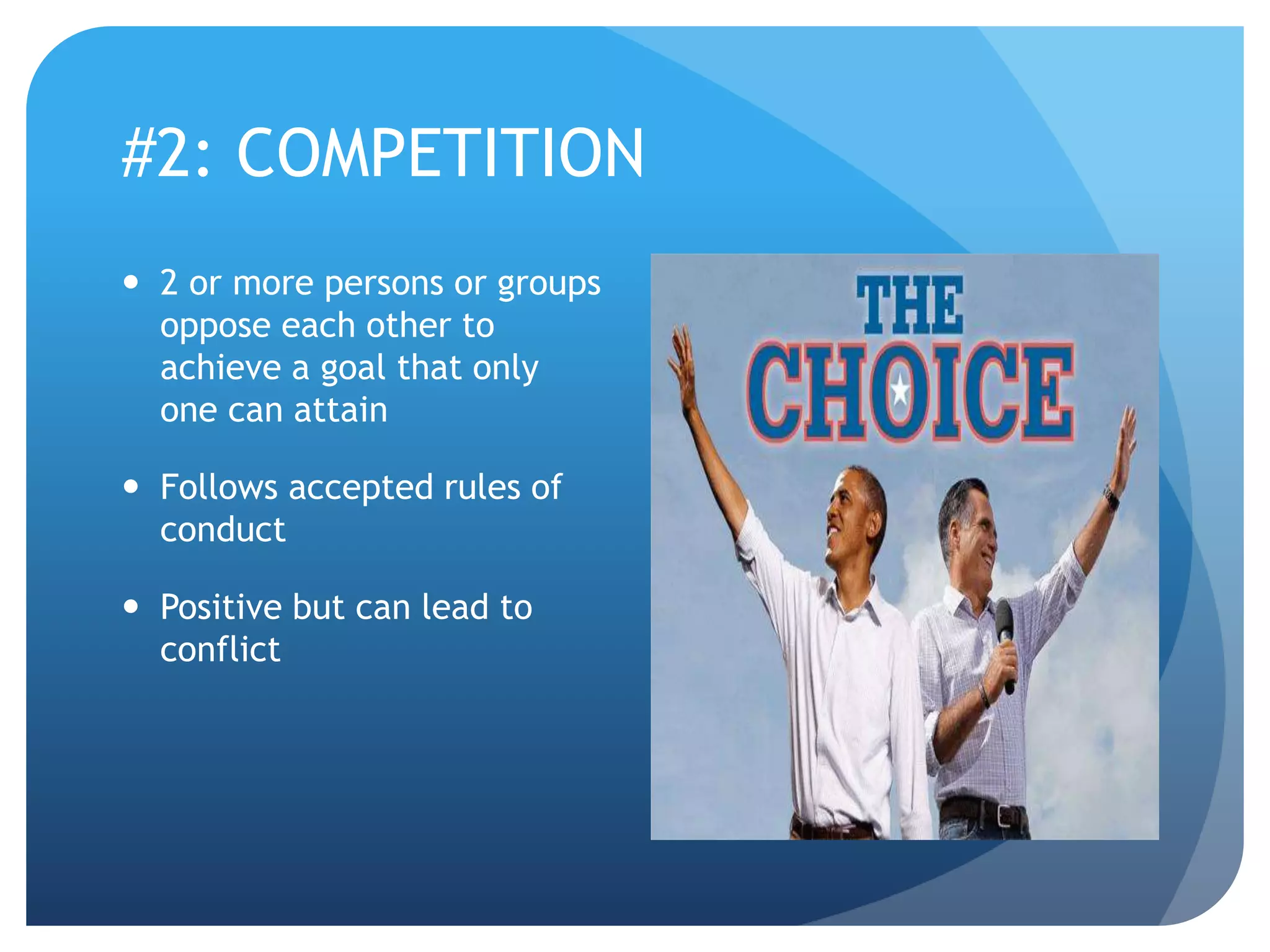 #2: COMPETITION

• 2 or more persons or groups oppose each other to achieve a goal that only one can attain

• Follows accepted rules of conduct

• Positive but can lead to conflict

THE CHOICE